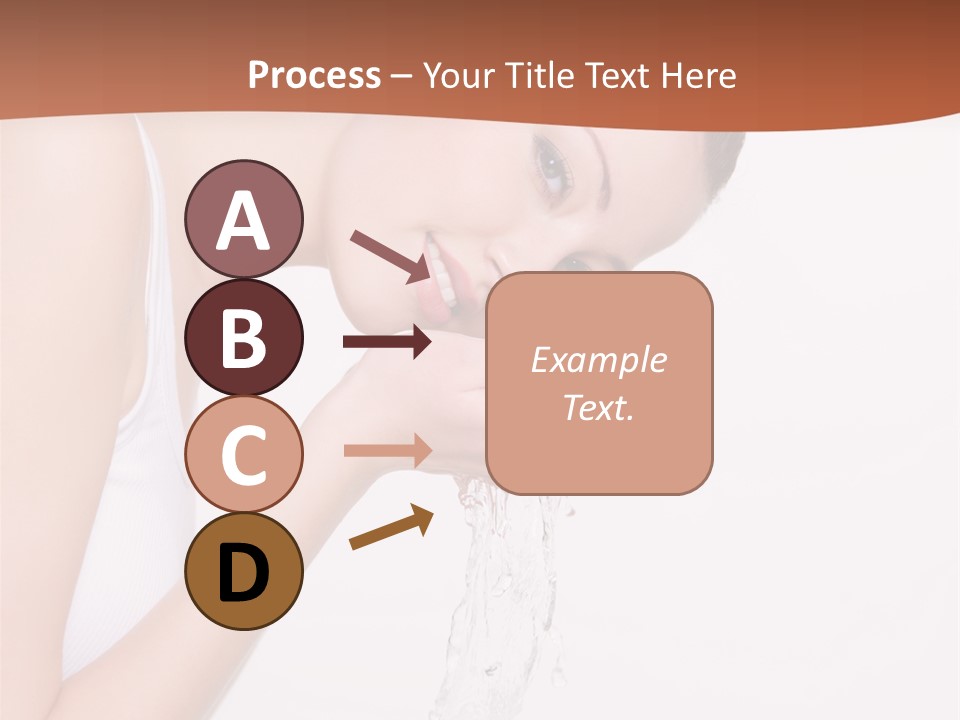 Process – Your Title Text Here

A

B

C

D

Example Text.